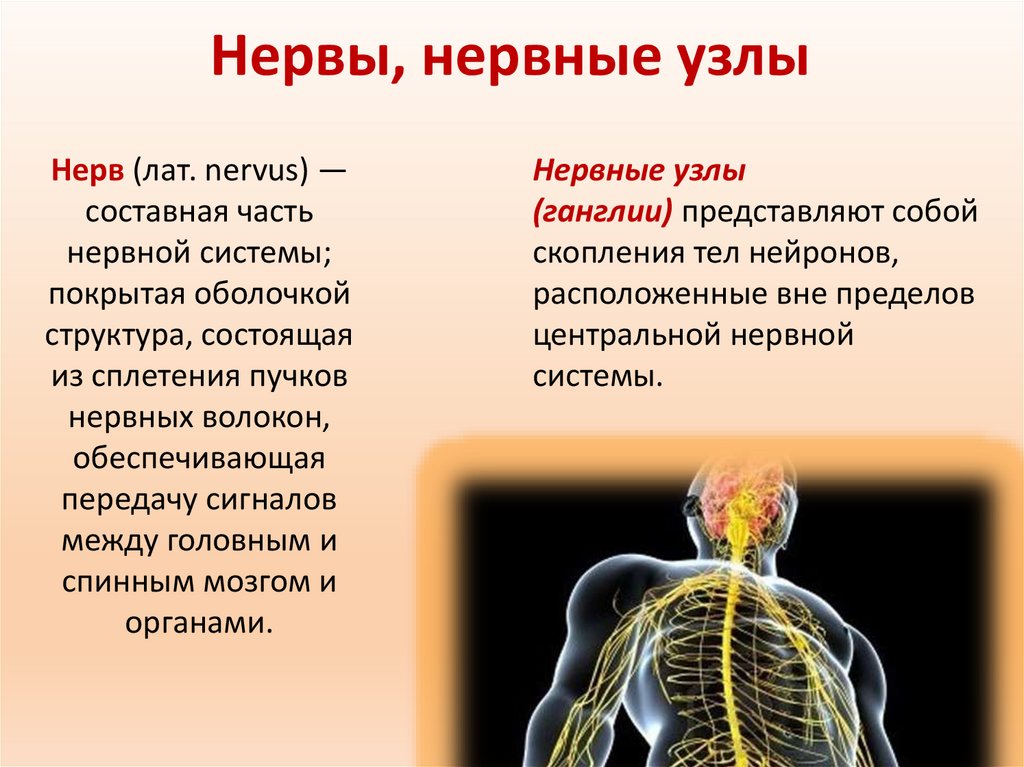 Нервы, нервные узлы

Нерв (лат. nervus) — составная часть нервной системы; покрытая оболочкой структура, состоящая из сплетения пучков нервных волокон, обеспечивающая передачу сигналов между головным и спинным мозгом и органами.

Нервные узлы (ганглии) представляют собой скопления тел нейронов, расположенные вне пределов центральной нервной системы.